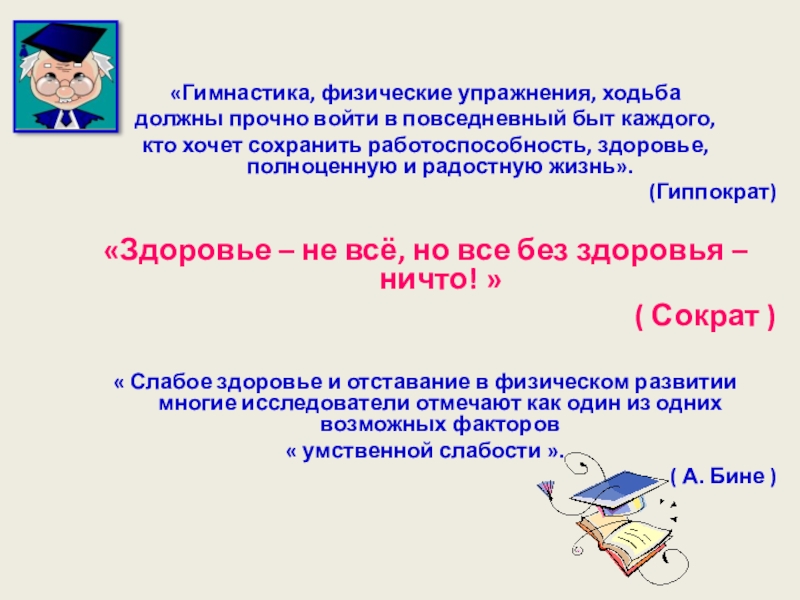 «Гимнастика, физические упражнения, ходьба должны прочно войти в повседневный быт каждого, кто хочет сохранить работоспособность, здоровье, полноценную и радостную жизнь».
(Гиппократ)

«Здоровье – не всё, но все без здоровья – ничто! »
( Сократ )

« Слабое здоровье и отставание в физическом развитии многие исследователи отмечают как один из одних возможных факторов
« умственной слабости ».
( А. Бине )